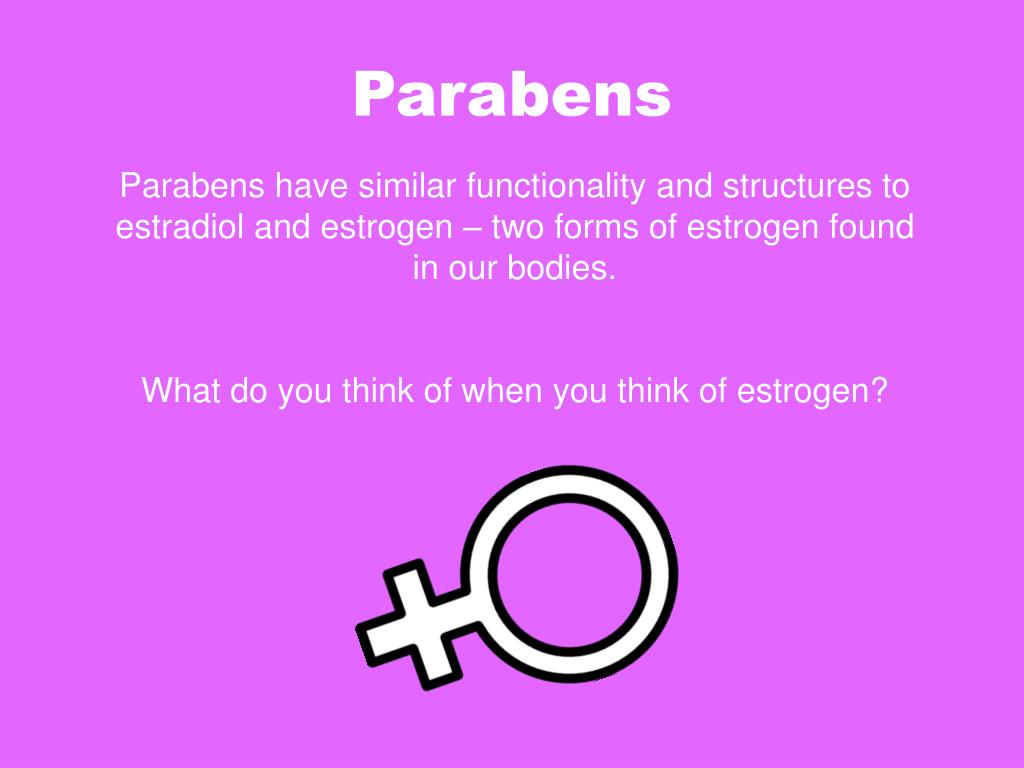 Parabens

Parabens have similar functionality and structures to estradiol and estrogen – two forms of estrogen found in our bodies.

What do you think of when you think of estrogen?